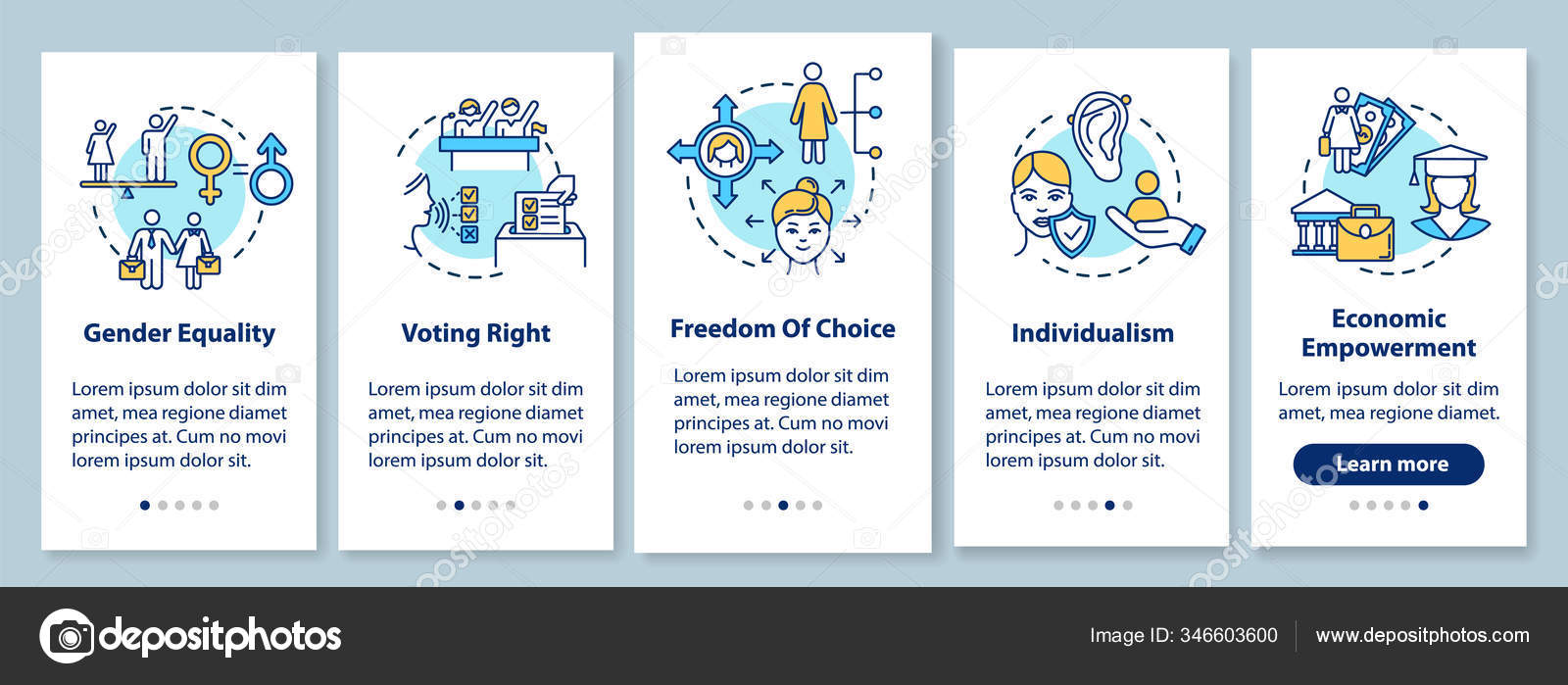 Gender Equality

Lorem ipsum dolor sit dim amet, mea regione diamet principes at. Cum no movi lorem ipsum dolor sit.

Voting Right

Lorem ipsum dolor sit dim amet, mea regione diamet principes at. Cum no movi lorem ipsum dolor sit.

Freedom Of Choice

Lorem ipsum dolor sit dim amet, mea regione diamet principes at. Cum no movi lorem ipsum dolor sit.

Individualism

Lorem ipsum dolor sit dim amet, mea regione diamet principes at. Cum no movi lorem ipsum dolor sit.

Economic Empowerment

Lorem ipsum dolor sit dim amet, mea regione diamet.

Learn more

depositphotos

Image ID: 346603600

www.depositphotos.com